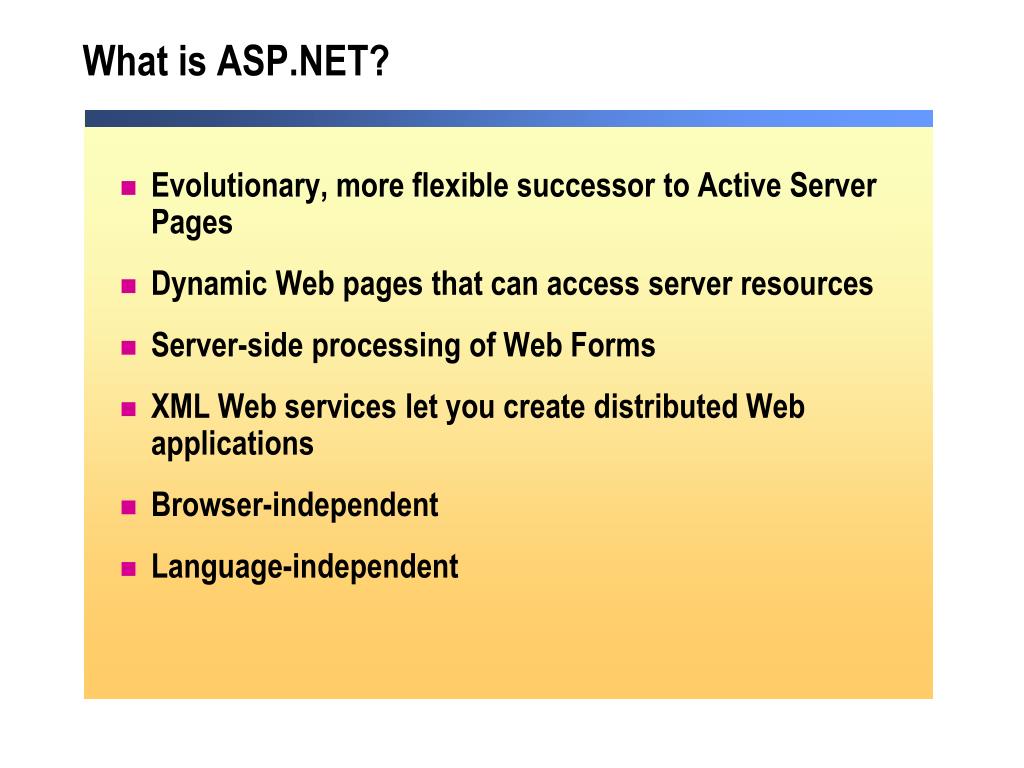 What is ASP.NET?

- Evolutionary, more flexible successor to Active Server Pages
- Dynamic Web pages that can access server resources
- Server-side processing of Web Forms
- XML Web services let you create distributed Web applications
- Browser-independent
- Language-independent